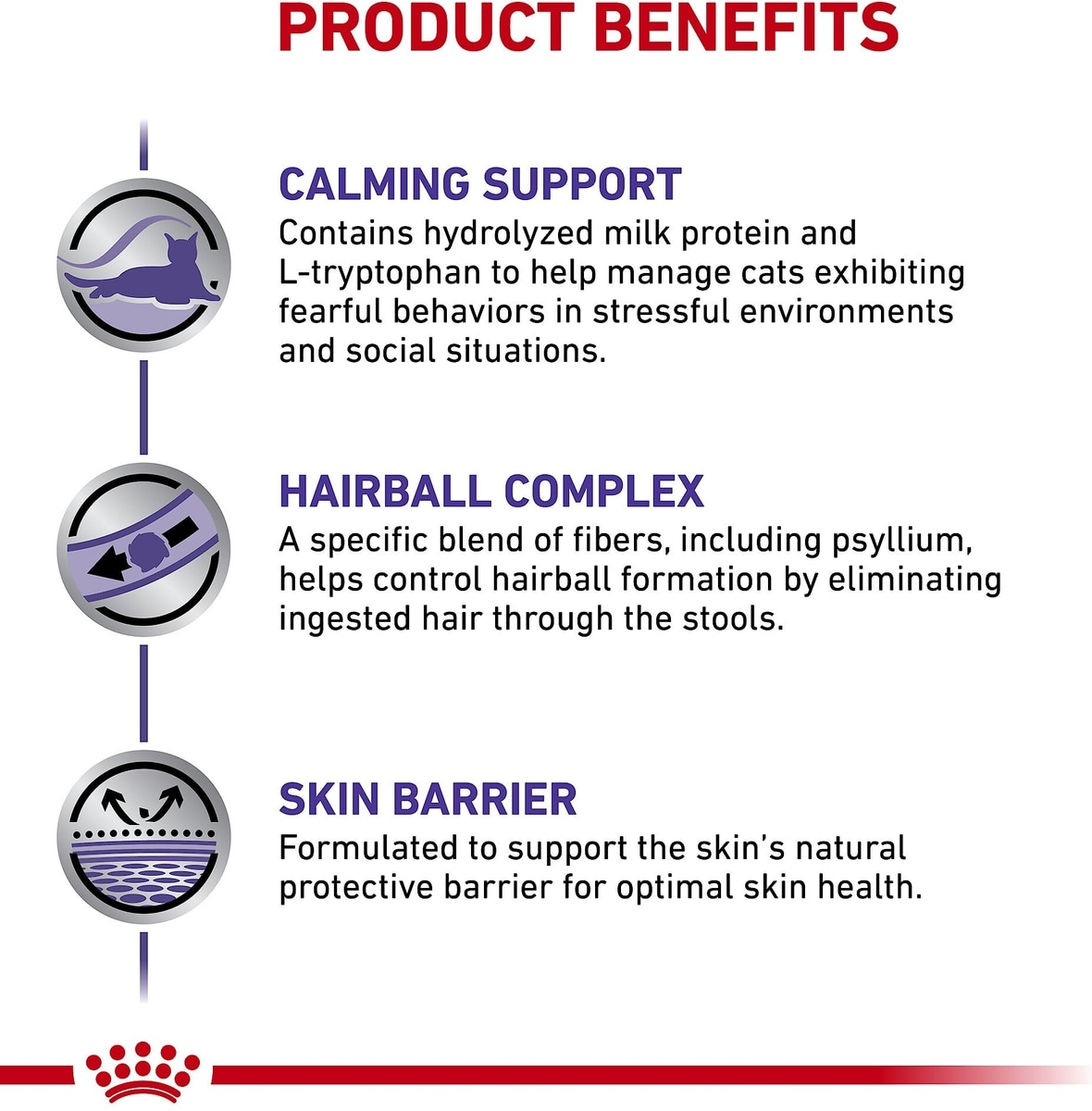 PRODUCT BENEFITS

CALMING SUPPORT
Contains hydrolyzed milk protein and L-tryptophan to help manage cats exhibiting fearful behaviors in stressful environments and social situations.

HAIRBALL COMPLEX
A specific blend of fibers, including psyllium, helps control hairball formation by eliminating ingested hair through the stools.

SKIN BARRIER
Formulated to support the skin's natural protective barrier for optimal skin health.